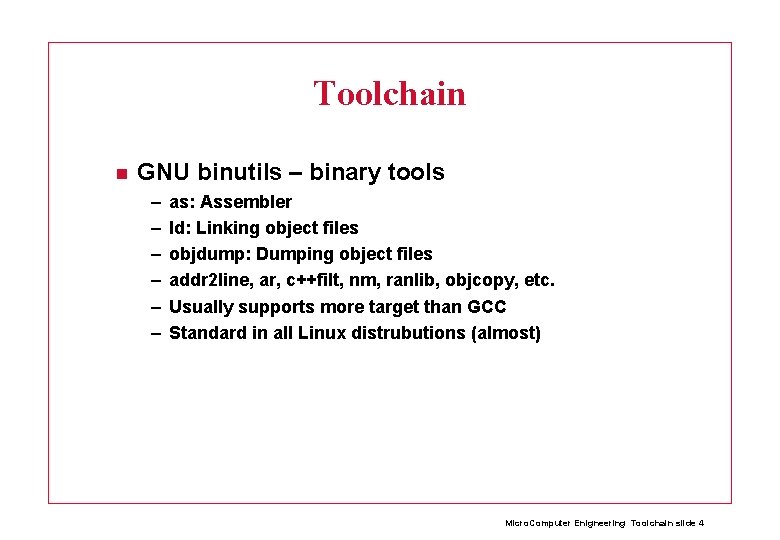 Toolchain

GNU binutils – binary tools

– as: Assembler
– ld: Linking object files
– objdump: Dumping object files
– addr2line, ar, c++filt, nm, ranlib, objcopy, etc.
– Usually supports more target than GCC
– Standard in all Linux distrubutions (almost)

MicroComputer Engineering Toolchain slide 4